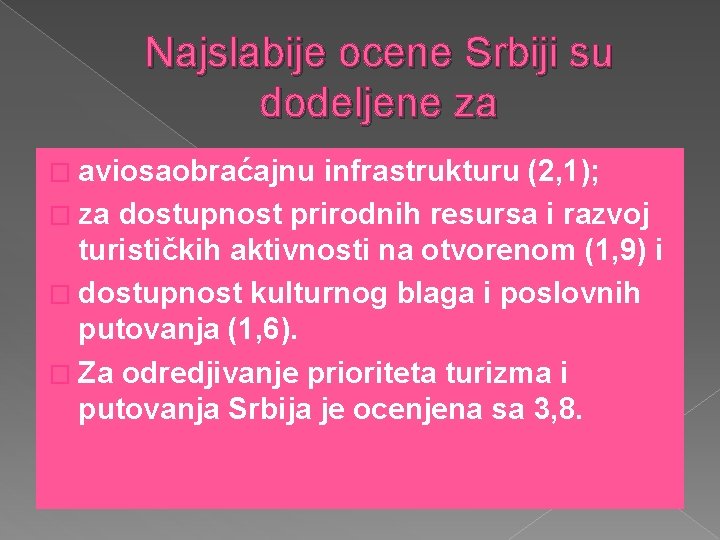 Najslabije ocene Srbiji su dodeljene za

aviosaobraćajnu infrastrukturu (2,1);

za dostupnost prirodnih resursa i razvoj turističkih aktivnosti na otvorenom (1,9) i

dostupnost kulturnog blaga i poslovnih putovanja (1,6).

Za odredjivanje prioriteta turizma i putovanja Srbija je ocenjena sa 3,8.